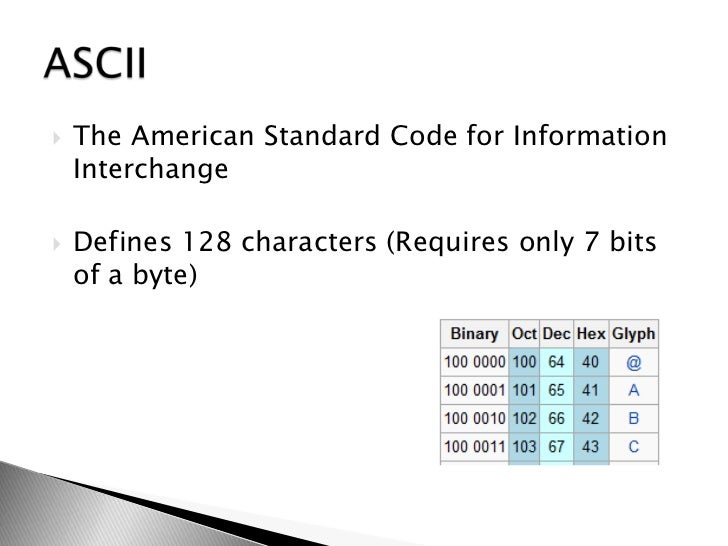 ASCII

The American Standard Code for Information Interchange

Defines 128 characters (Requires only 7 bits of a byte)

| Binary | Oct | Dec | Hex | Glyph |
|---|---|---|---|---|
| 100 0000 | 100 | 64 | 40 | @ |
| 100 0001 | 101 | 65 | 41 | A |
| 100 0010 | 102 | 66 | 42 | B |
| 100 0011 | 103 | 67 | 43 | C |